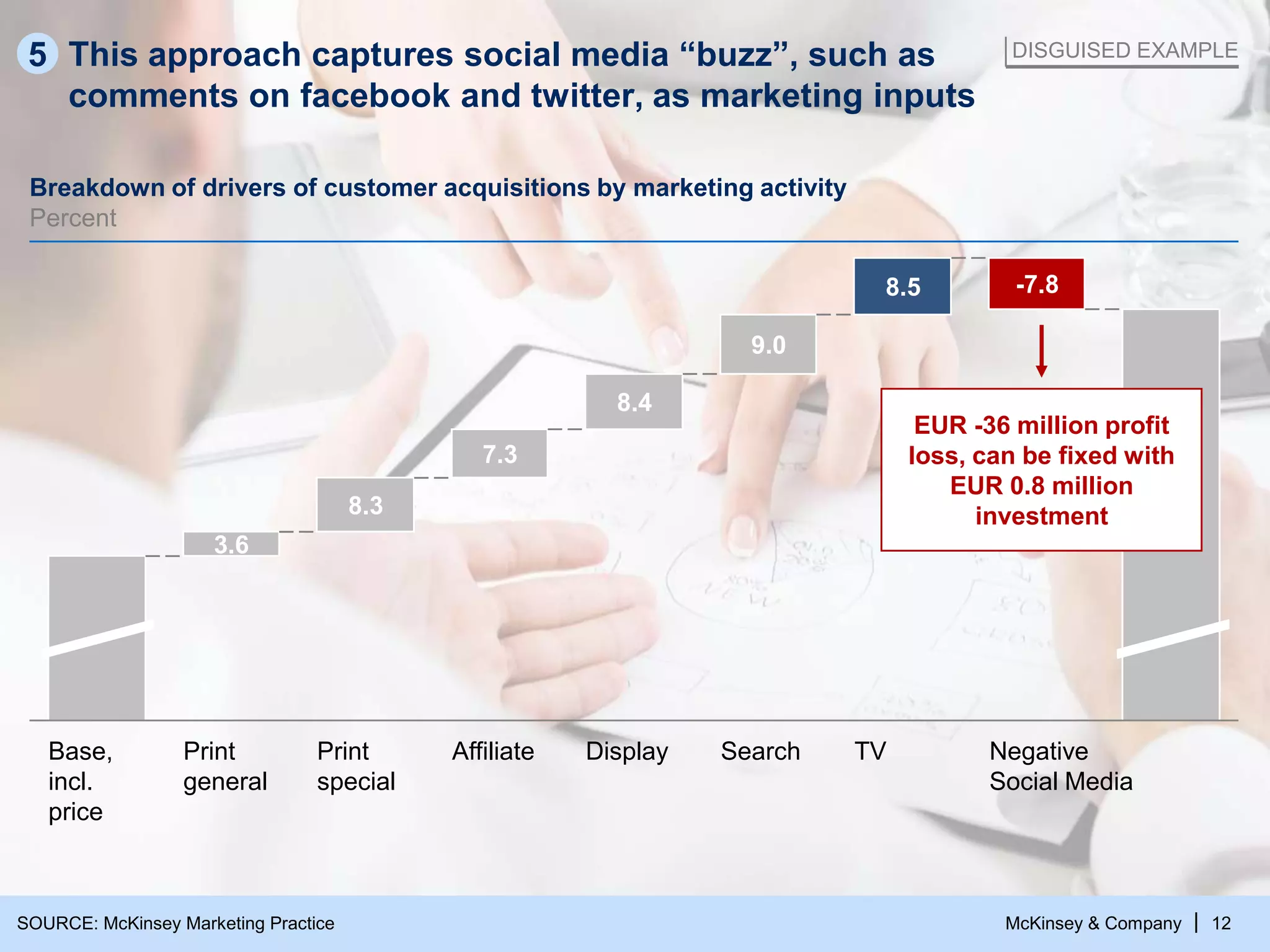 5 This approach captures social media “buzz”, such as comments on facebook and twitter, as marketing inputs

DISGUISED EXAMPLE

Breakdown of drivers of customer acquisitions by marketing activity
Percent

3.6
8.3
7.3
8.4
9.0
8.5
-7.8

EUR -36 million profit loss, can be fixed with EUR 0.8 million investment

Base, incl. price
Print general
Print special
Affiliate
Display
Search
TV
Negative Social Media

SOURCE: McKinsey Marketing Practice

McKinsey & Company | 12